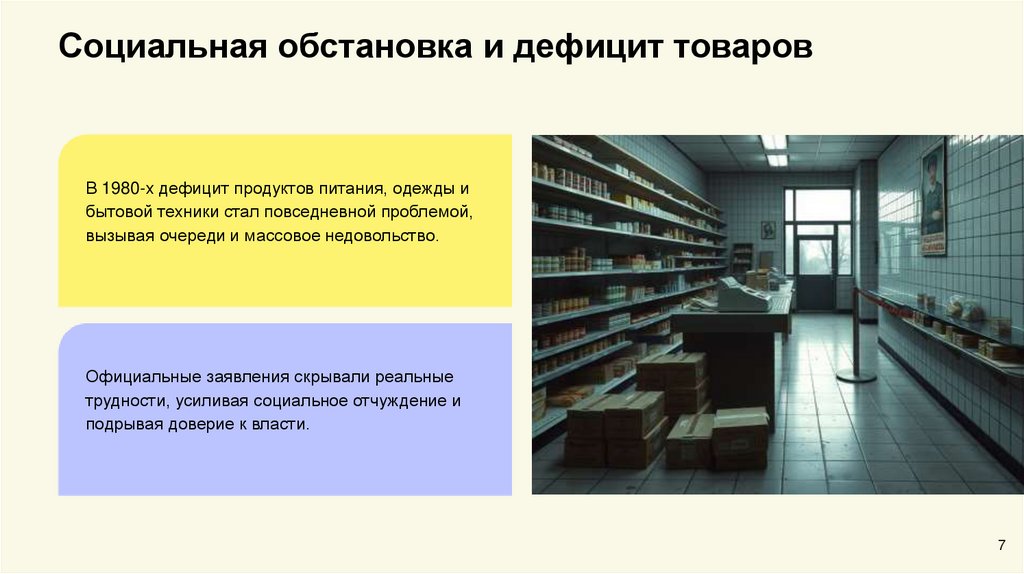 Социальная обстановка и дефицит товаров

В 1980-х дефицит продуктов питания, одежды и бытовой техники стал повседневной проблемой, вызывая очереди и массовое недовольство.

Официальные заявления скрывали реальные трудности, усиливая социальное отчуждение и подрывая доверие к власти.

7